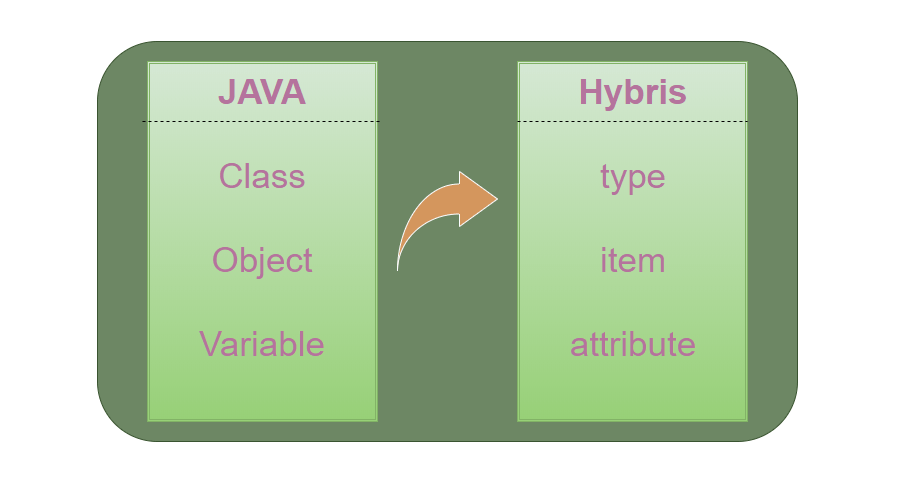 JAVA

Class

Object

Variable

Hybris

type

item

attribute